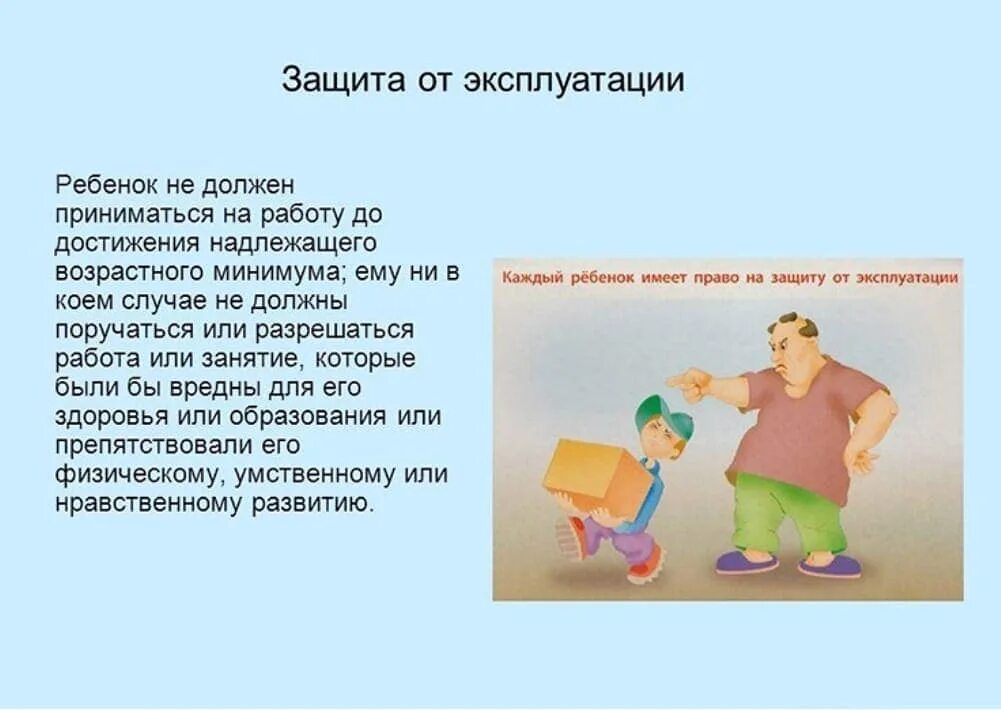 Защита от эксплуатации

Ребенок не должен приниматься на работу до достижения надлежащего возрастного минимума; ему ни в коем случае не должны поручаться или разрешаться работа или занятие, которые были бы вредны для его здоровья или образования или препятствовали его физическому, умственному или нравственному развитию.

Каждый рёбенок имеет право на защиту от эксплуатации